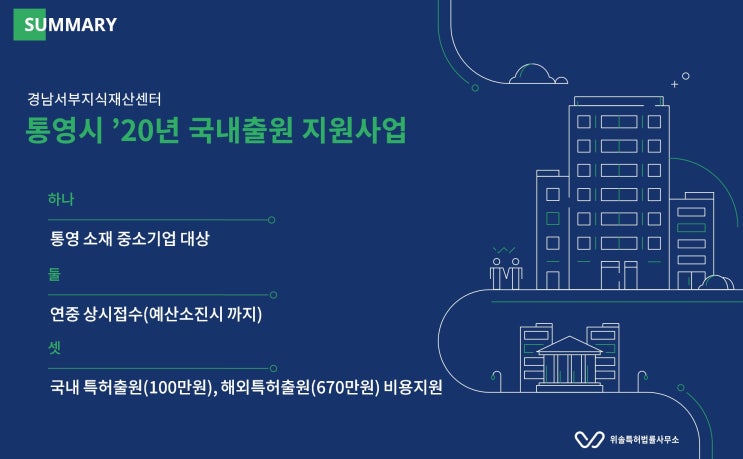 SUMMARY

경남서부지식재산센터

통영시 '20년 국내출원 지원사업

하나

통영 소재 중소기업 대상

둘

연중 상시접수(예산소진시 까지)

셋

국내 특허출원(100만원), 해외특허출원(670만원) 비용지원

위솔특허법률사무소